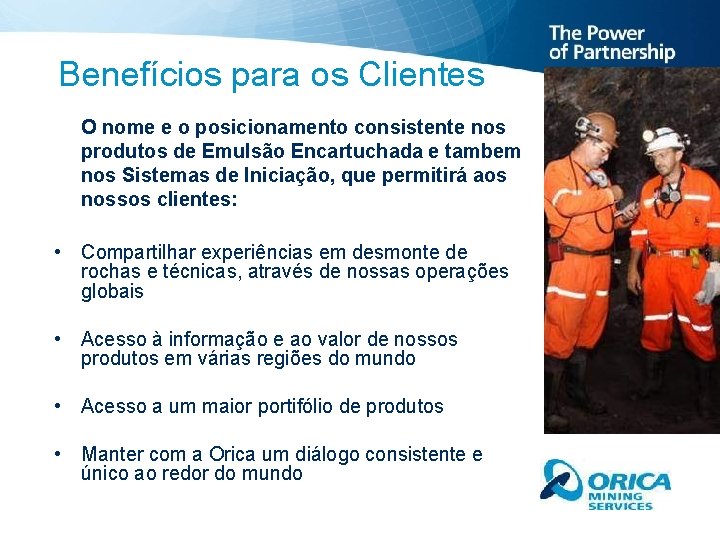 The Power of Partnership

Benefícios para os Clientes

O nome e o posicionamento consistente nos produtos de Emulsão Encartuchada e tambem nos Sistemas de Iniciação, que permitirá aos nossos clientes:

• Compartilhar experiências em desmonte de rochas e técnicas, através de nossas operações globais

• Acesso à informação e ao valor de nossos produtos em várias regiões do mundo

• Acesso a um maior portifólio de produtos

• Manter com a Orica um diálogo consistente e único ao redor do mundo

ORICA MINING SERVICES